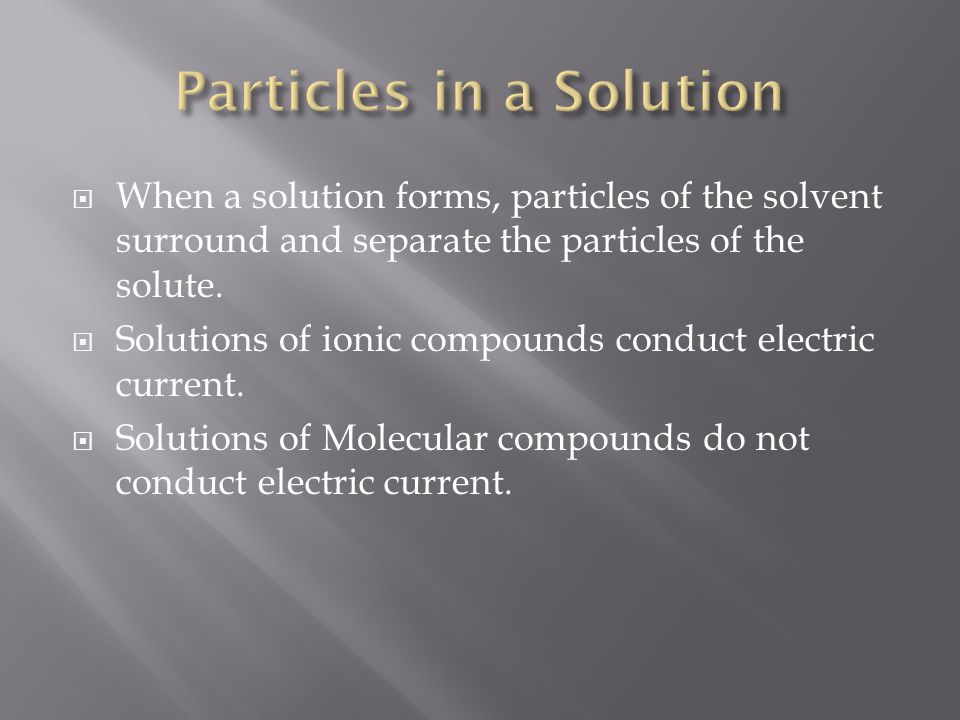 Particles in a Solution

When a solution forms, particles of the solvent surround and separate the particles of the solute.

Solutions of ionic compounds conduct electric current.

Solutions of Molecular compounds do not conduct electric current.